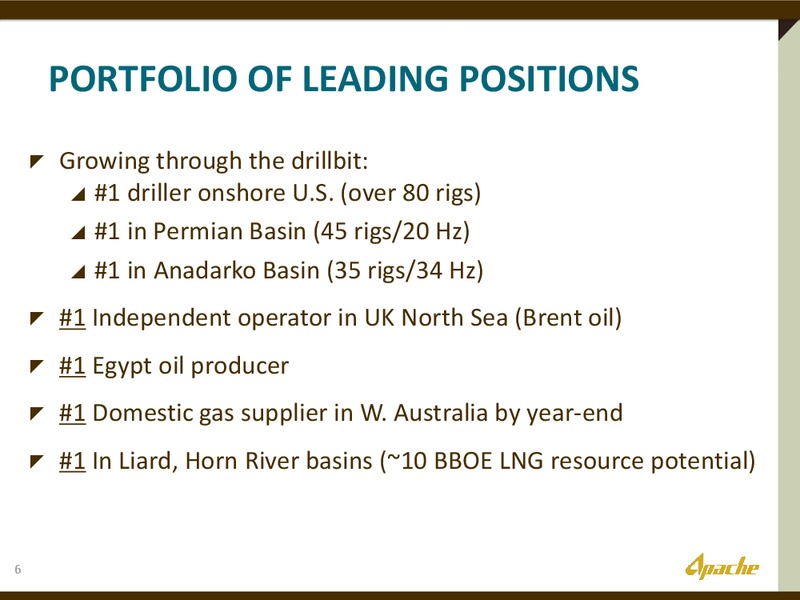 PORTFOLIO OF LEADING POSITIONS

Growing through the drillbit:

#1 driller onshore U.S. (over 80 rigs)

#1 in Permian Basin (45 rigs/20 Hz)

#1 in Anadarko Basin (35 rigs/34 Hz)

#1 Independent operator in UK North Sea (Brent oil)

#1 Egypt oil producer

#1 Domestic gas supplier in W. Australia by year-end

#1 In Liard, Horn River basins (~10 BBOE LNG resource potential)

6

Apache